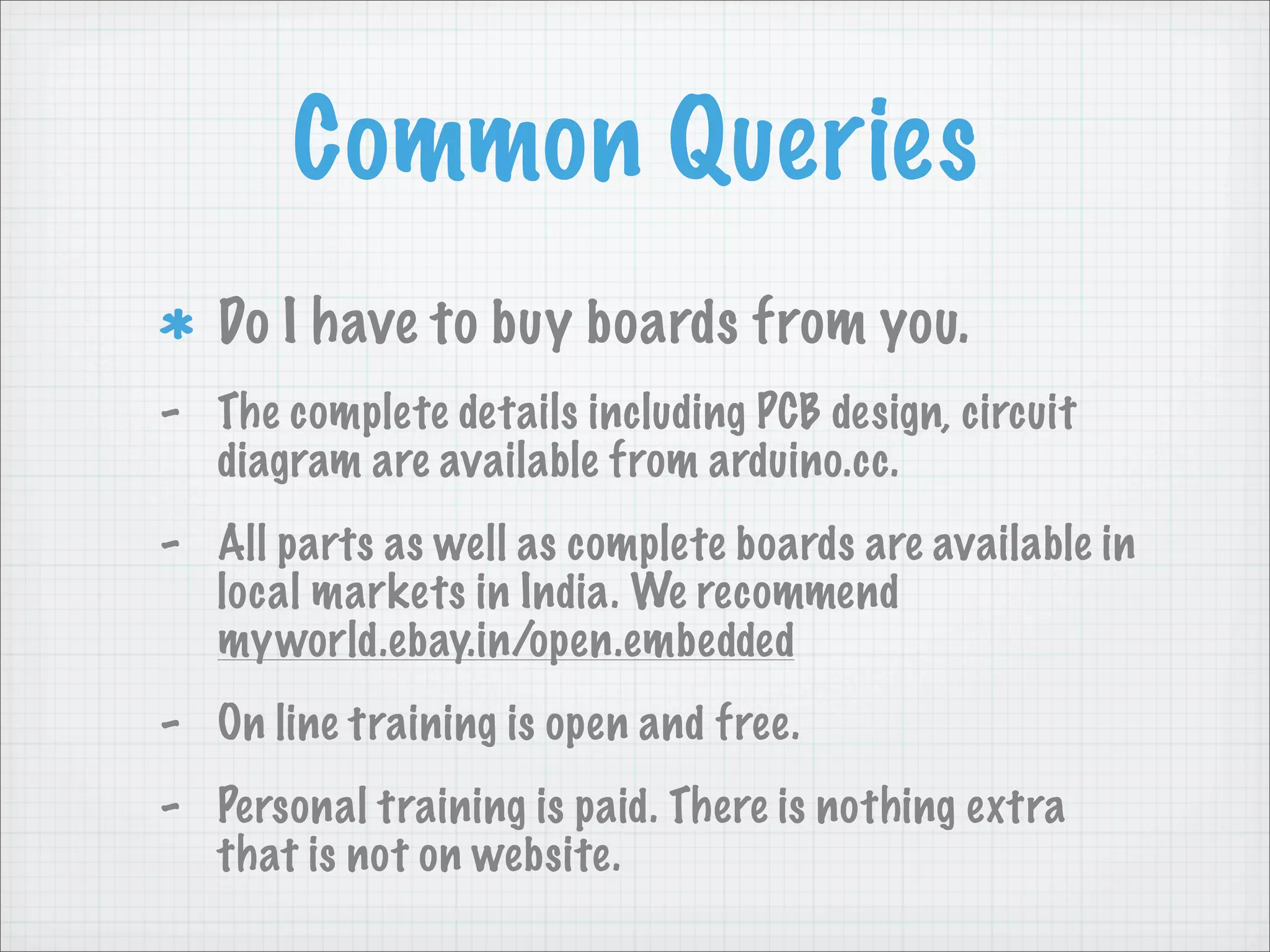 Common Queries

* Do I have to buy boards from you.

- The complete details including PCB design, circuit diagram are available from arduino.cc.

- All parts as well as complete boards are available in local markets in India. We recommend myworld.ebay.in/open.embedded

- On line training is open and free.

- Personal training is paid. There is nothing extra that is not on website.